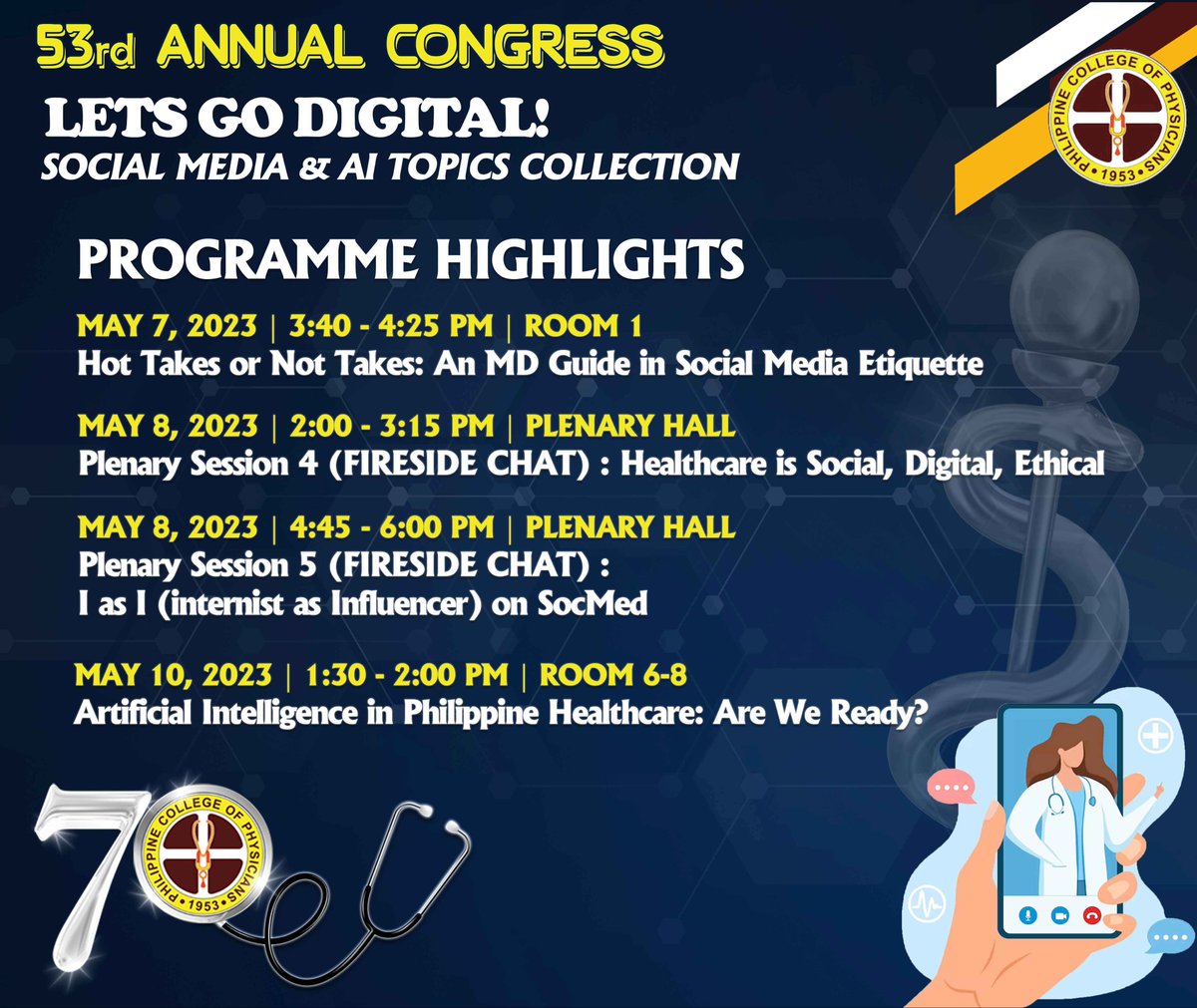 53rd ANNUAL CONGRESS
LETS GO DIGITAL!
SOCIAL MEDIA & AI TOPICS COLLECTION

PHILIPPINE COLLEGE OF PHYSICIANS • 1953 •

PROGRAMME HIGHLIGHTS

MAY 7, 2023 | 3:40 - 4:25 PM | ROOM 1
Hot Takes or Not Takes: An MD Guide in Social Media Etiquette

MAY 8, 2023 | 2:00 - 3:15 PM | PLENARY HALL
Plenary Session 4 (FIRESIDE CHAT) : Healthcare is Social, Digital, Ethical

MAY 8, 2023 | 4:45 - 6:00 PM | PLENARY HALL
Plenary Session 5 (FIRESIDE CHAT) :
I as I (internist as Influencer) on SocMed

MAY 10, 2023 | 1:30 - 2:00 PM | ROOM 6-8
Artificial Intelligence in Philippine Healthcare: Are We Ready?

70
PHILIPPINE COLLEGE OF PHYSICIANS • 1953 •